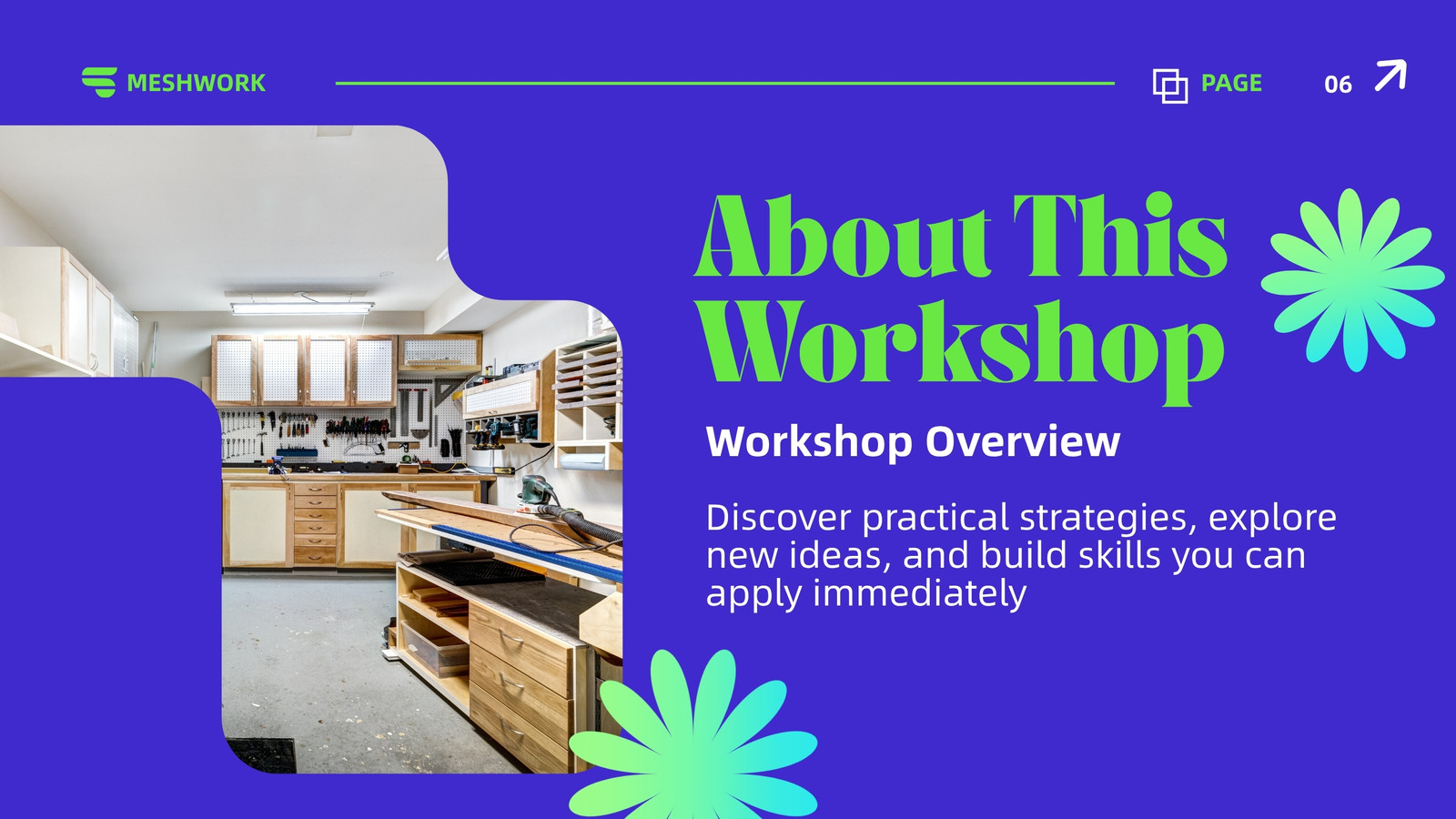 MESHWORK

PAGE 06

About This Workshop

Workshop Overview

Discover practical strategies, explore new ideas, and build skills you can apply immediately